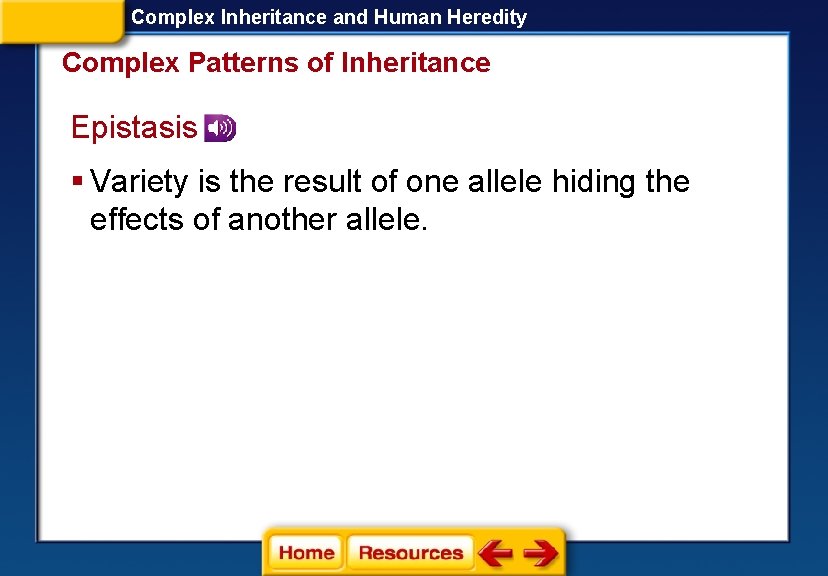 Complex Inheritance and Human Heredity

Complex Patterns of Inheritance

Epistasis

▪ Variety is the result of one allele hiding the effects of another allele.

Home Resources